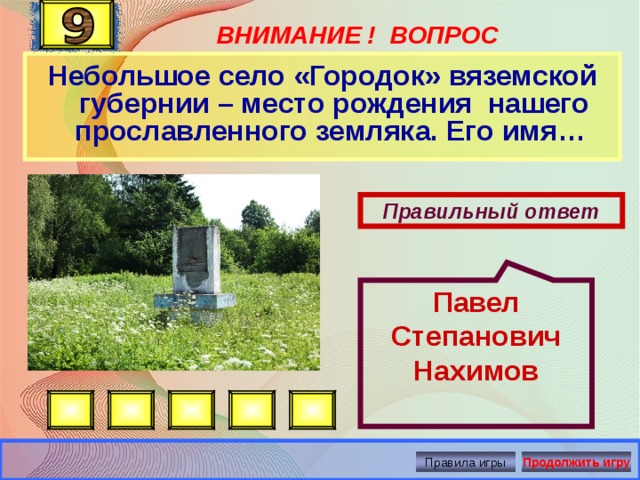 9

ВНИМАНИЕ ! ВОПРОС

Небольшое село «Городок» вяземской губернии – место рождения нашего прославленного земляка. Его имя…

Правильный ответ

Павел Степанович Нахимов

Правила игры

Продолжить игру